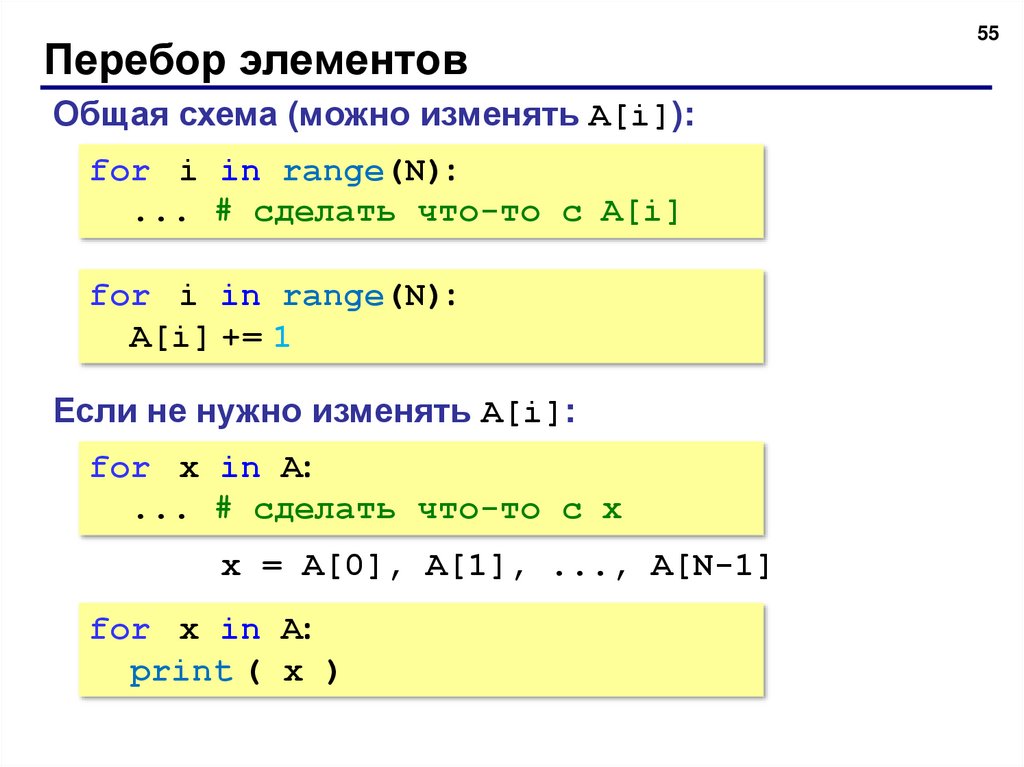 55

Перебор элементов

Общая схема (можно изменять A[i]):

for i in range(N):
  ... # сделать что-то с A[i]

for i in range(N):
  A[i] += 1

Если не нужно изменять A[i]:

for x in A:
  ... # сделать что-то с x

x = A[0], A[1], ..., A[N-1]

for x in A:
  print ( x )